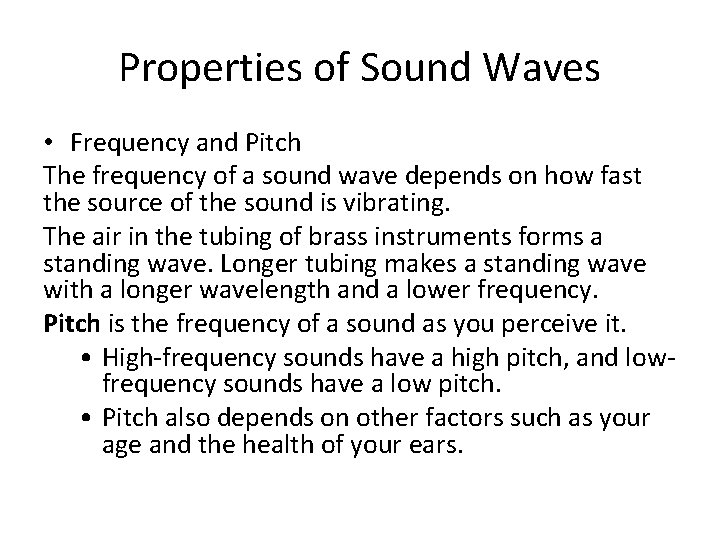 Properties of Sound Waves

• Frequency and Pitch

The frequency of a sound wave depends on how fast the source of the sound is vibrating.

The air in the tubing of brass instruments forms a standing wave. Longer tubing makes a standing wave with a longer wavelength and a lower frequency.

Pitch is the frequency of a sound as you perceive it.

• High-frequency sounds have a high pitch, and low-frequency sounds have a low pitch.

• Pitch also depends on other factors such as your age and the health of your ears.